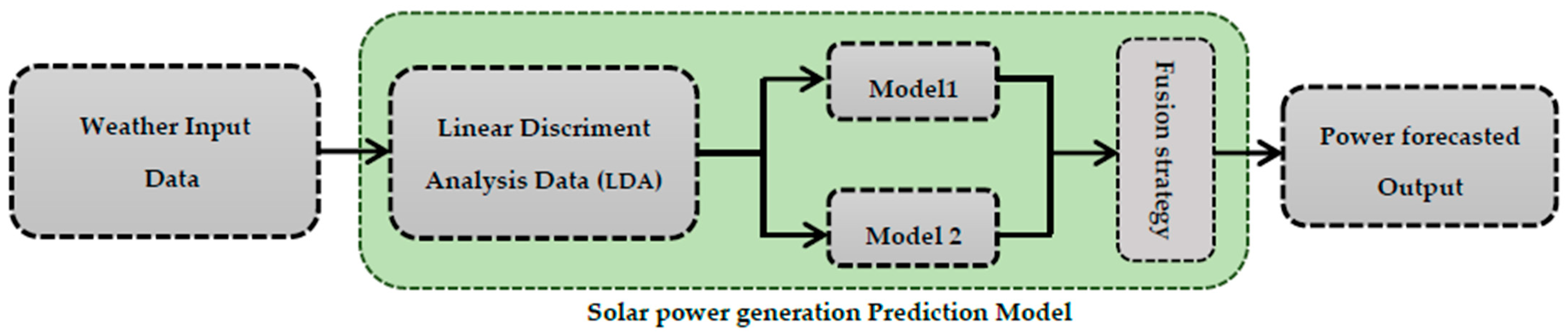 Weather Input Data

Linear Discriment Analysis Data (LDA)

Model1

Model 2

Fusion strategy

Power forecasted Output

Solar power generation Prediction Model